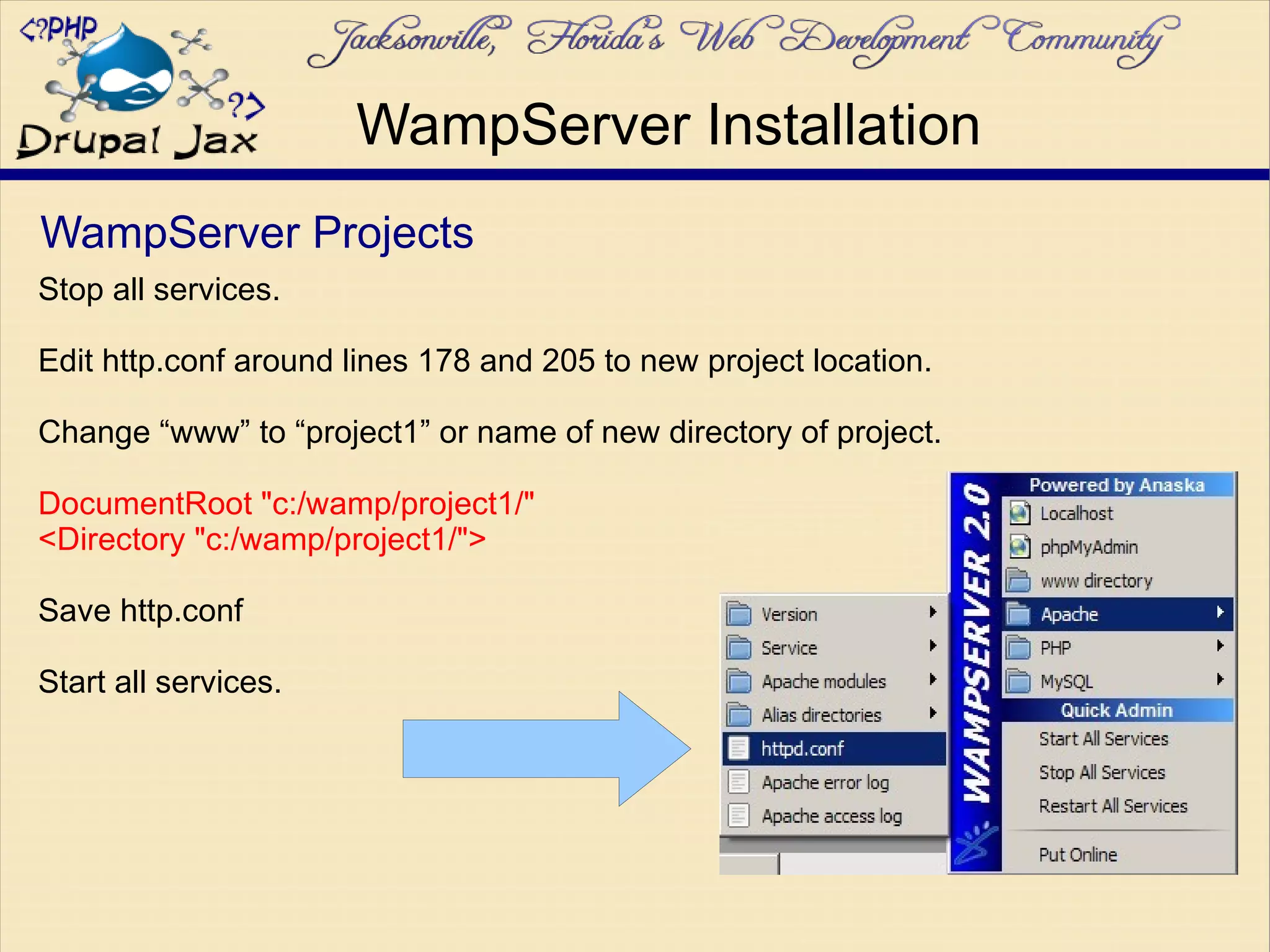 <?PHP ?>
Drupal Jax

Jacksonville, Florida's Web Development Community

WampServer Installation

WampServer Projects

Stop all services.

Edit http.conf around lines 178 and 205 to new project location.

Change “www” to “project1” or name of new directory of project.

DocumentRoot "c:/wamp/project1/"
<Directory "c:/wamp/project1/">

Save http.conf

Start all services.

Version
Service
Apache modules
Alias directories
httpd.conf
Apache error log
Apache access log

WAMPSERVER 2.0

Powered by Anaska
Localhost
phpMyAdmin
www directory
Apache
PHP
MySQL
Quick Admin
Start All Services
Stop All Services
Restart All Services
Put Online